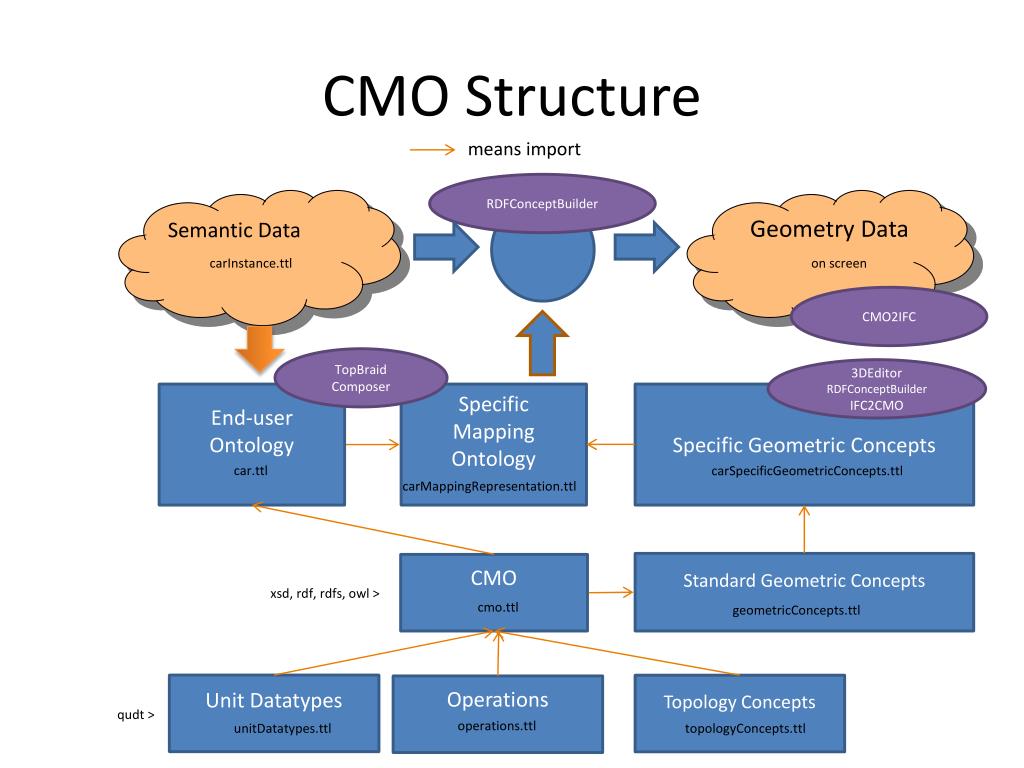 CMO Structure

means import

RDFConceptBuilder

Semantic Data
carInstance.ttl

Geometry Data
on screen

CMO2IFC

TopBraid Composer

3DEditor
RDFConceptBuilder
IFC2CMO

End-user Ontology
car.ttl

Specific Mapping Ontology
carMappingRepresentation.ttl

Specific Geometric Concepts
carSpecificGeometricConcepts.ttl

xsd, rdf, rdfs, owl >

CMO
cmo.ttl

Standard Geometric Concepts
geometricConcepts.ttl

qudt >

Unit Datatypes
unitDatatypes.ttl

Operations
operations.ttl

Topology Concepts
topologyConcepts.ttl